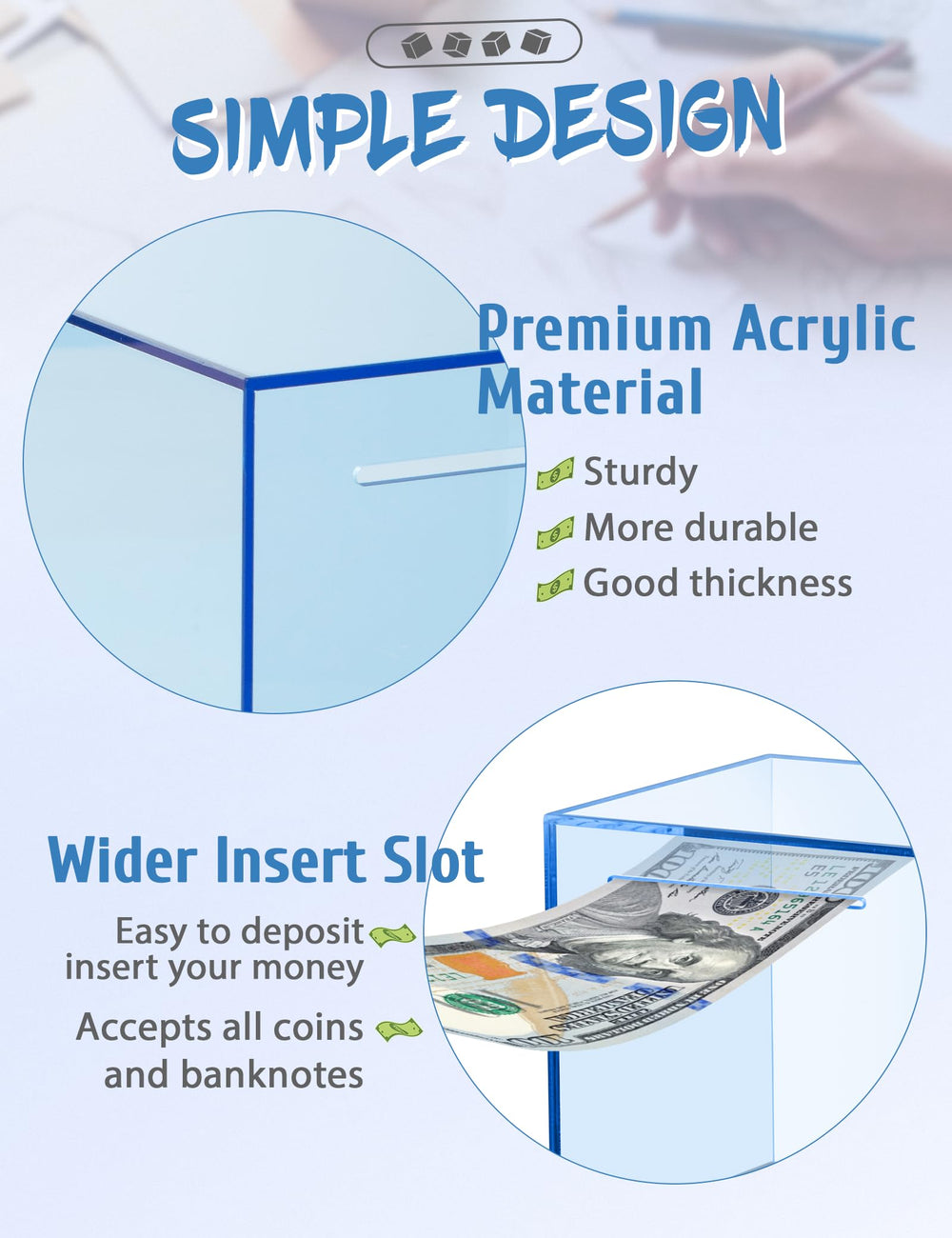 SIMPLE DESIGN

Premium Acrylic Material

Sturdy

More durable

Good thickness

Wider Insert Slot

Easy to deposit insert your money

Accepts all coins and banknotes